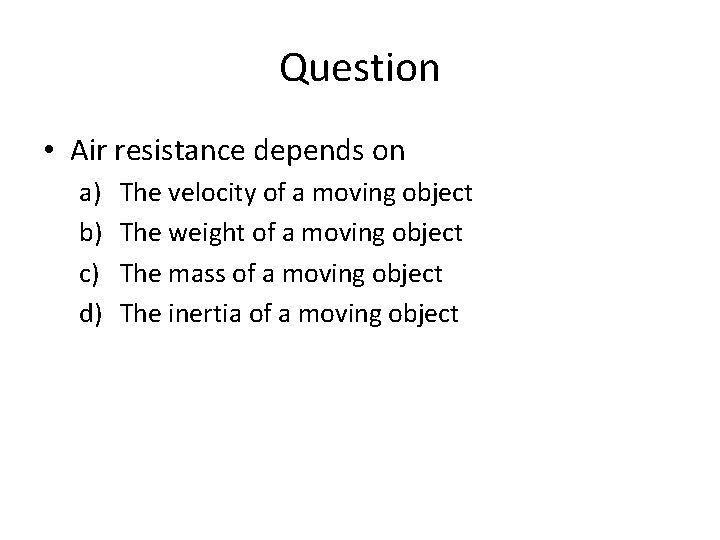 Question

• Air resistance depends on
a) The velocity of a moving object
b) The weight of a moving object
c) The mass of a moving object
d) The inertia of a moving object